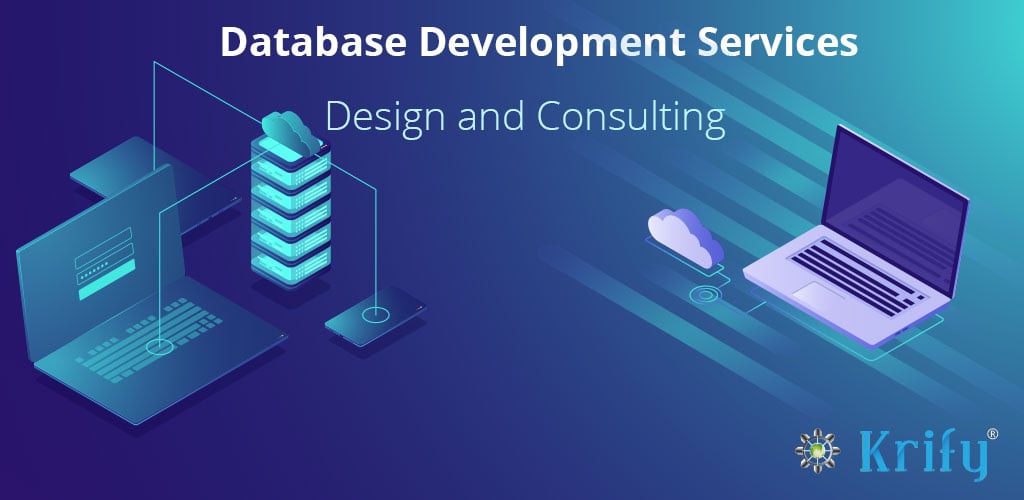 Database Development Services

Design and Consulting

Krify®